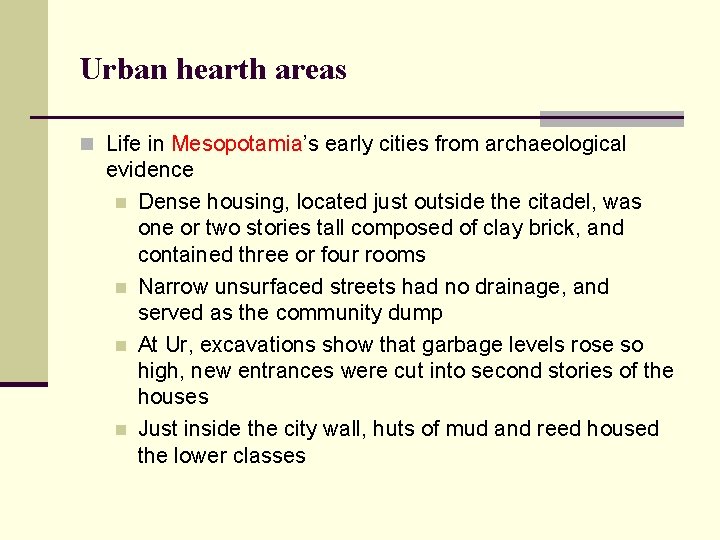 Urban hearth areas

Life in Mesopotamia's early cities from archaeological evidence

Dense housing, located just outside the citadel, was one or two stories tall composed of clay brick, and contained three or four rooms

Narrow unsurfaced streets had no drainage, and served as the community dump

At Ur, excavations show that garbage levels rose so high, new entrances were cut into second stories of the houses

Just inside the city wall, huts of mud and reed housed the lower classes